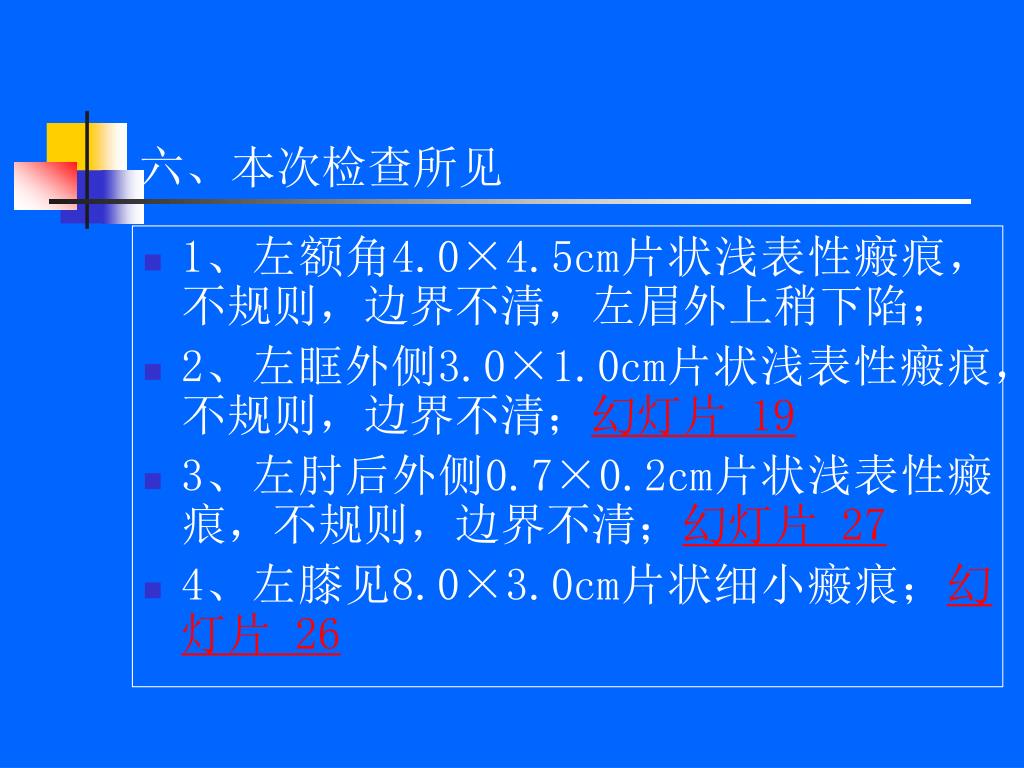 六、本次检查所见

1、左额角4.0×4.5cm片状浅表性瘢痕，不规则，边界不清，左眉外上稍下陷；

2、左眶外侧3.0×1.0cm片状浅表性瘢痕，不规则，边界不清；幻灯片 19

3、左肘后外侧0.7×0.2cm片状浅表性瘢痕，不规则，边界不清；幻灯片 27

4、左膝见8.0×3.0cm片状细小瘢痕；幻灯片 26